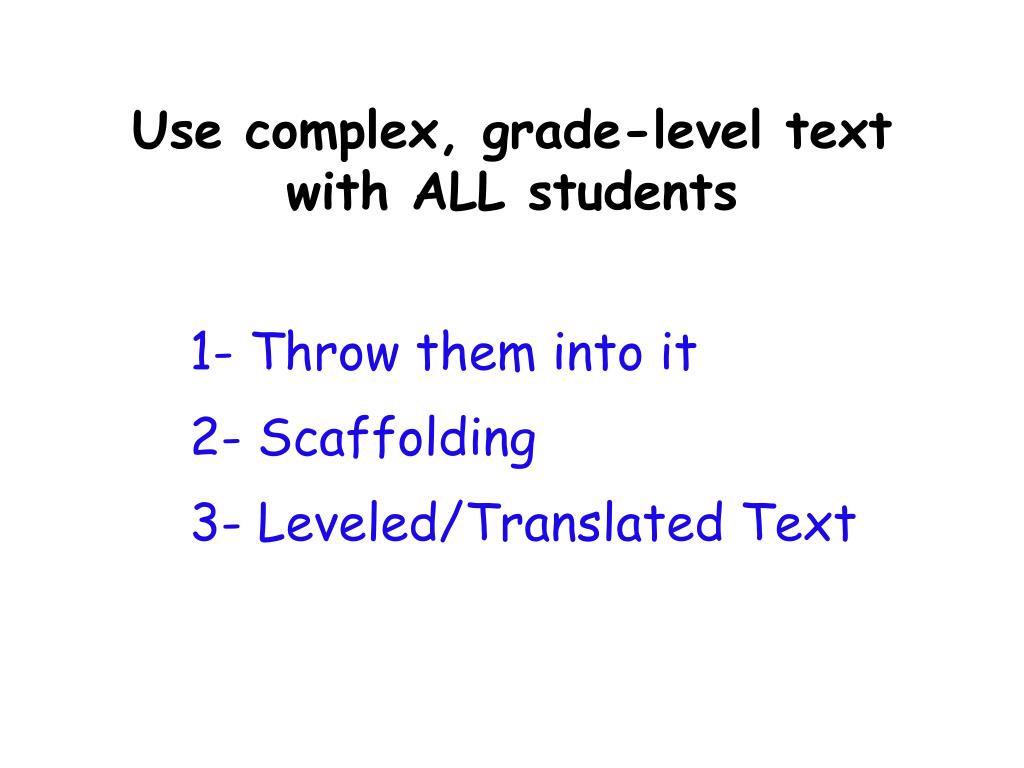 Use complex, grade-level text with ALL students

1- Throw them into it

2- Scaffolding

3- Leveled/Translated Text